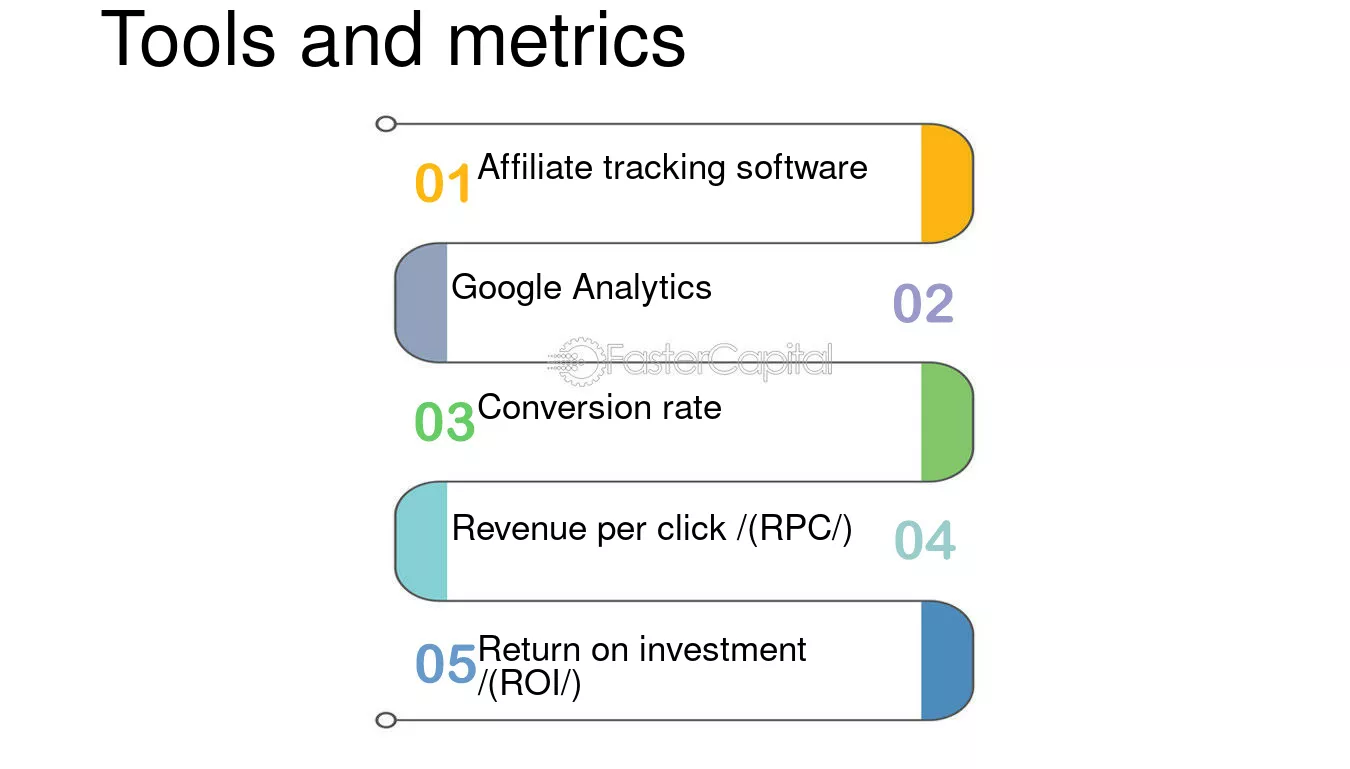 Tools and metrics

01 Affiliate tracking software

Google Analytics 02

03 Conversion rate

Revenue per click /(RPC/) 04

05 Return on investment /(ROI/)

FasterCapital